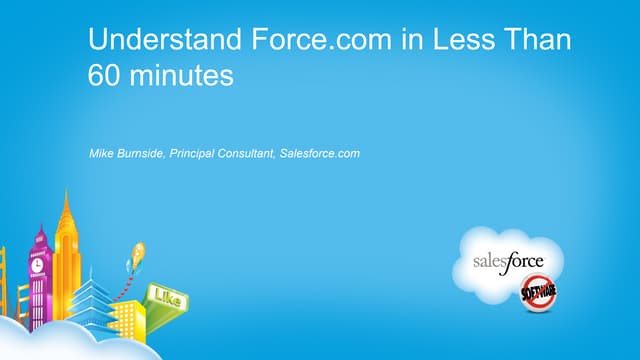 Understand Force.com in Less Than 60 minutes

Mike Burnside, Principal Consultant, Salesforce.com

Like

salesforce

SOFTWARE